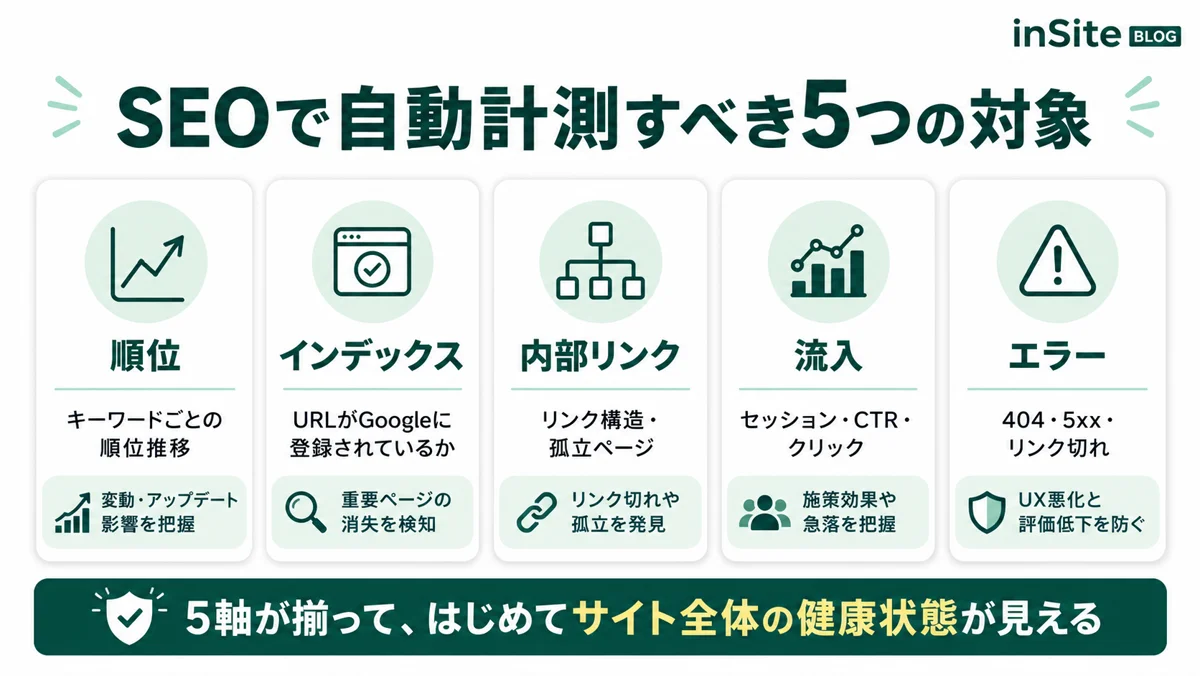 inSite BLOG

SEOで自動計測すべき5つの対象

順位

キーワードごとの順位推移

変動・アップデート影響を把握

インデックス

URLがGoogleに登録されているか

重要ページの消失を検知

内部リンク

リンク構造・孤立ページ

リンク切れや孤立を発見

流入

セッション・CTR・クリック

施策効果や急落を把握

エラー

404・5xx・リンク切れ

UX悪化と評価低下を防ぐ

5軸が揃って、はじめてサイト全体の健康状態が見える